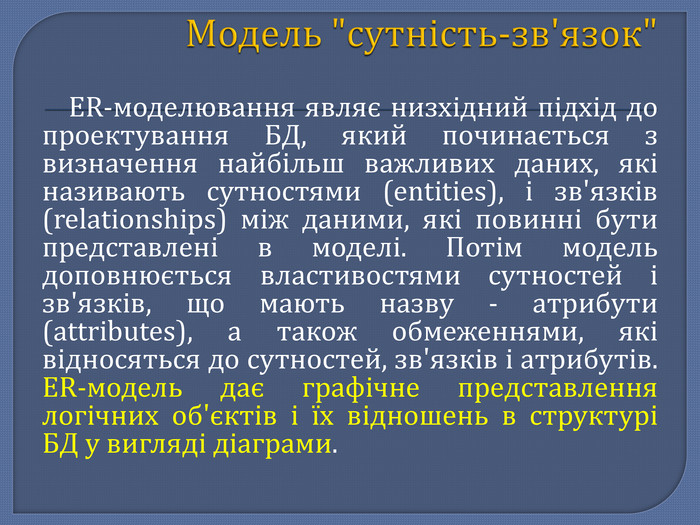 Модель "сутність-зв'язок"

ER-моделювання являє низхідний підхід до проектування БД, який починається з визначення найбільш важливих даних, які називають сутностями (entities), і зв'язків (relationships) між даними, які повинні бути представлені в моделі. Потім модель доповнюється властивостями сутностей і зв'язків, що мають назву - атрибути (attributes), а також обмеженнями, які відносяться до сутностей, зв'язків і атрибутів. ER-модель дає графічне представлення логічних об'єктів і їх відношень в структурі БД у вигляді діаграми.